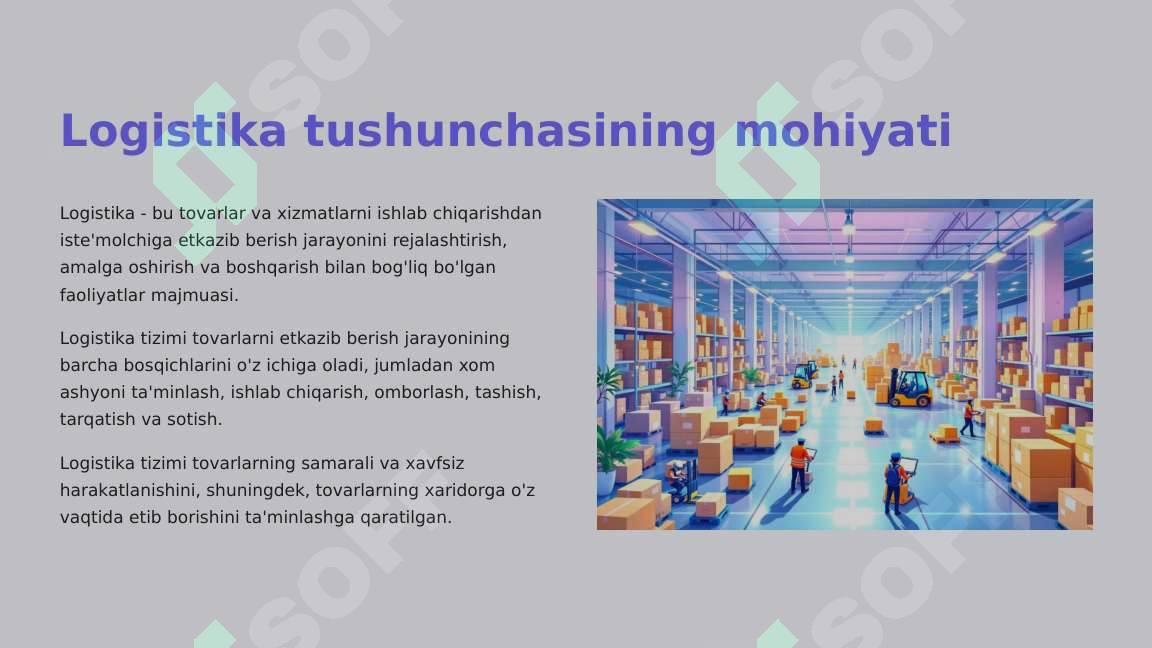 Logistika tushunchasining mohiyati

Logistika - bu tovarlar va xizmatlarni ishlab chiqarishdan iste'molchiga etkazib berish jarayonini rejalashtirish, amalga oshirish va boshqarish bilan bog'liq bo'lgan faoliyatlar majmuasi.

Logistika tizimi tovarlarni etkazib berish jarayonining barcha bosqichlarini o'z ichiga oladi, jumladan xom ashyoni ta'minlash, ishlab chiqarish, omborlash, tashish, tarqatish va sotish.

Logistika tizimi tovarlarning samarali va xavfsiz harakatlanishini, shuningdek, tovarlarning xaridorga o'z vaqtida etib borishini ta'minlashga qaratilgan.